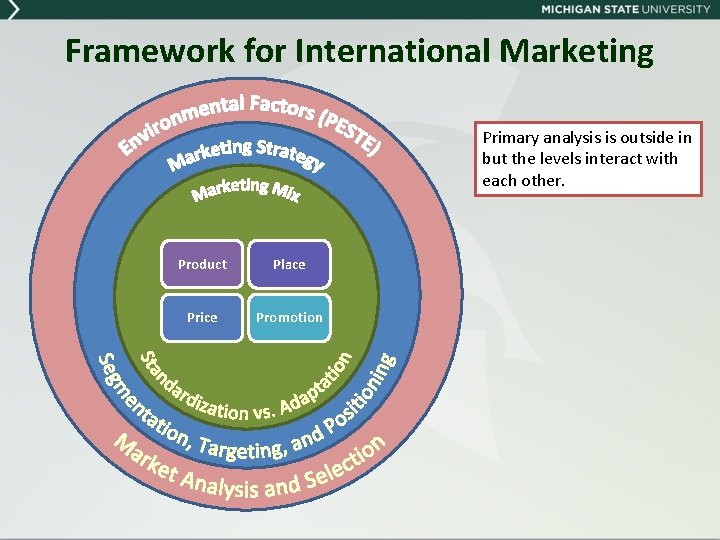 MICHIGAN STATE UNIVERSITY

Framework for International Marketing

Environmental Factors (PESTE)

Marketing Strategy

Marketing Mix

Product

Place

Price

Promotion

Standardization vs. Adaptation

Segmentation, Targeting, and Positioning

Market Analysis and Selection

Primary analysis is outside in but the levels interact with each other.